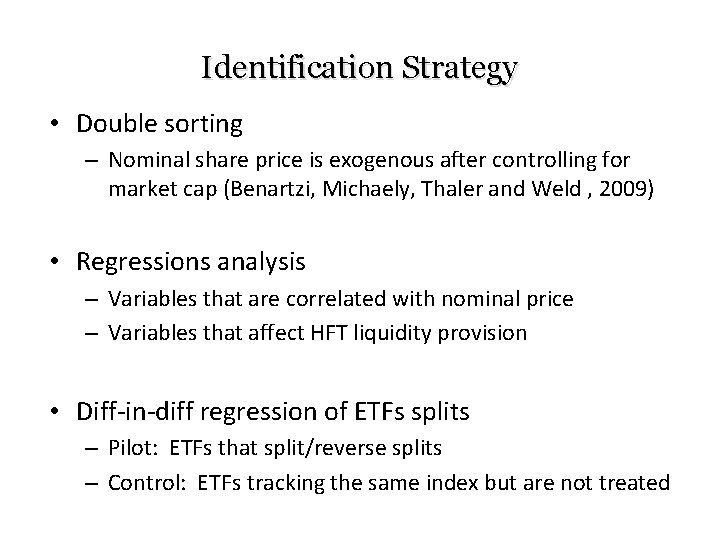 Identification Strategy

• Double sorting
– Nominal share price is exogenous after controlling for market cap (Benartzi, Michaely, Thaler and Weld , 2009)

• Regressions analysis
– Variables that are correlated with nominal price
– Variables that affect HFT liquidity provision

• Diff-in-diff regression of ETFs splits
– Pilot: ETFs that split/reverse splits
– Control: ETFs tracking the same index but are not treated